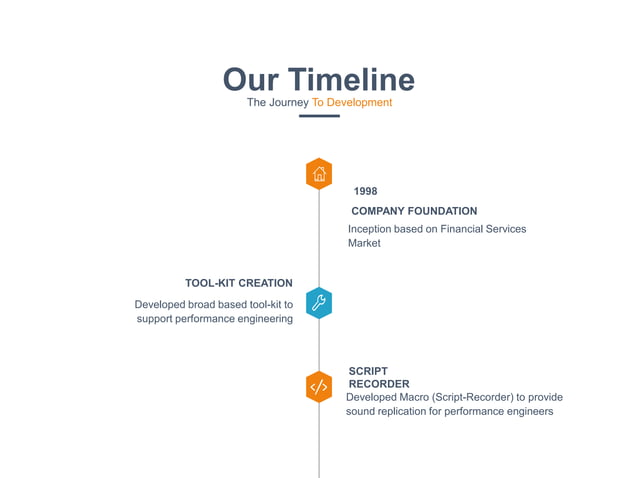 Our Timeline

The Journey To Development

1998

COMPANY FOUNDATION

Inception based on Financial Services Market

TOOL-KIT CREATION

Developed broad based tool-kit to support performance engineering

SCRIPT RECORDER

Developed Macro (Script-Recorder) to provide sound replication for performance engineers